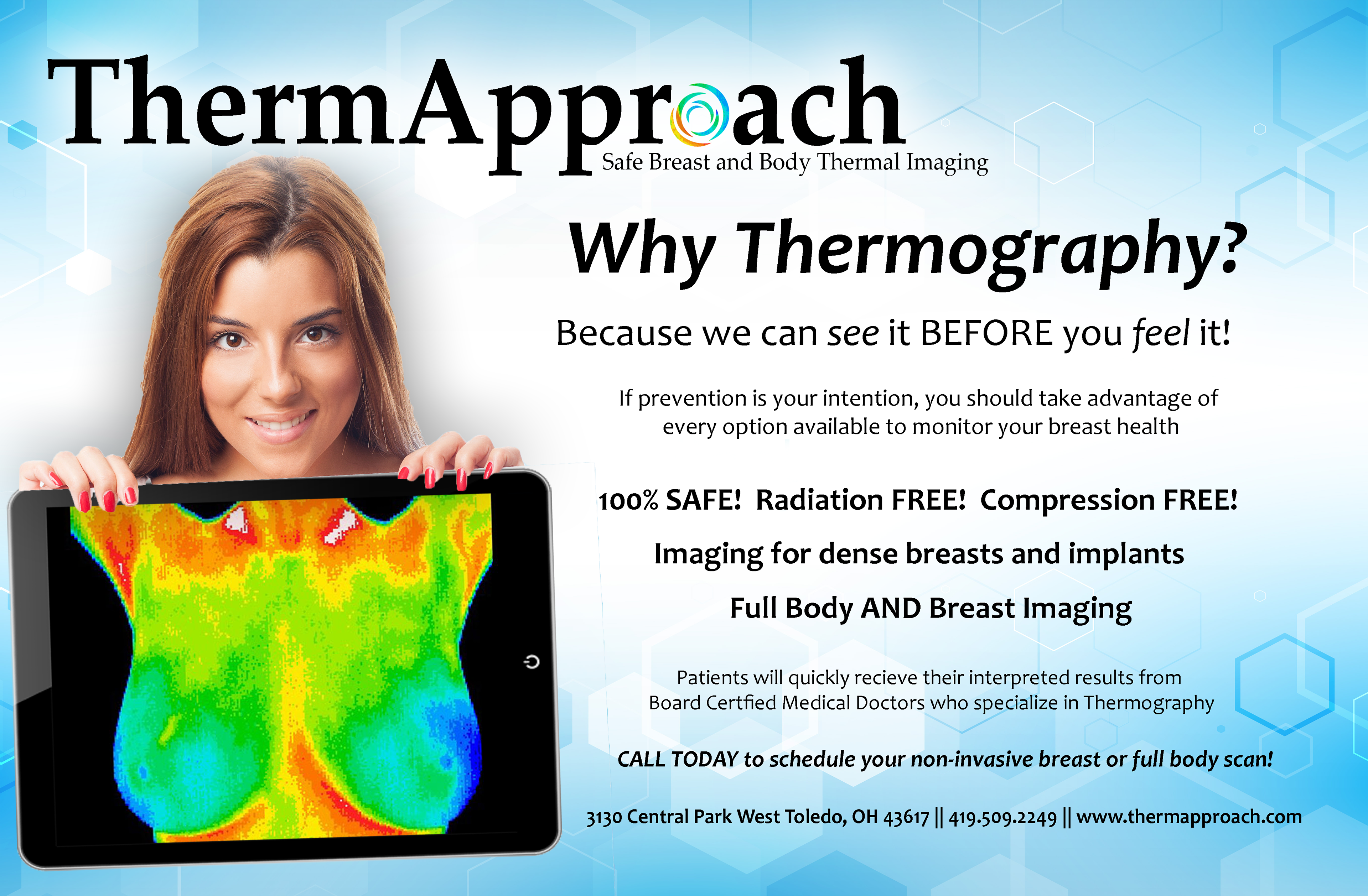 ThermApproach
Safe Breast and Body Thermal Imaging

Why Thermography?

Because we can see it BEFORE you feel it!

If prevention is your intention, you should take advantage of every option available to monitor your breast health

100% SAFE! Radiation FREE! Compression FREE!

Imaging for dense breasts and implants

Full Body AND Breast Imaging

Patients will quickly recieve their interpreted results from Board Certfied Medical Doctors who specialize in Thermography

CALL TODAY to schedule your non-invasive breast or full body scan!

3130 Central Park West Toledo, OH 43617 || 419.509.2249 || www.thermapproach.com